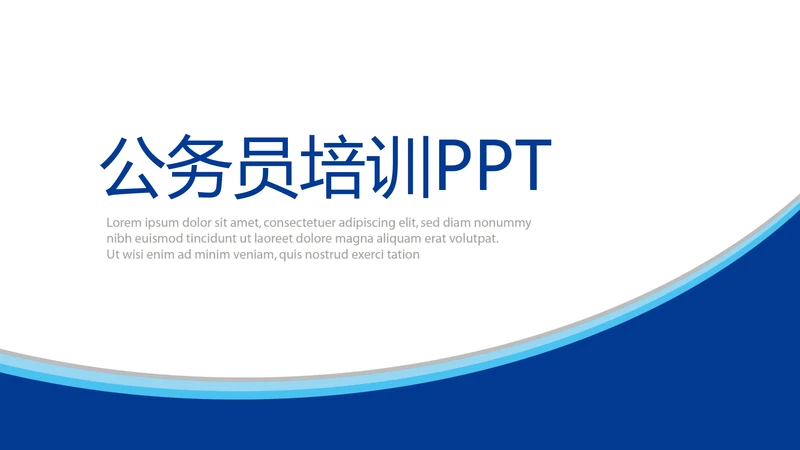 公务员培训PPT

Lorem ipsum dolor sit amet, consectetuer adipiscing elit, sed diam nonummy nibh euismod tincidunt ut laoreet dolore magna aliquam erat volutpat. Ut wisi enim ad minim veniam, quis nostrud exerci tation